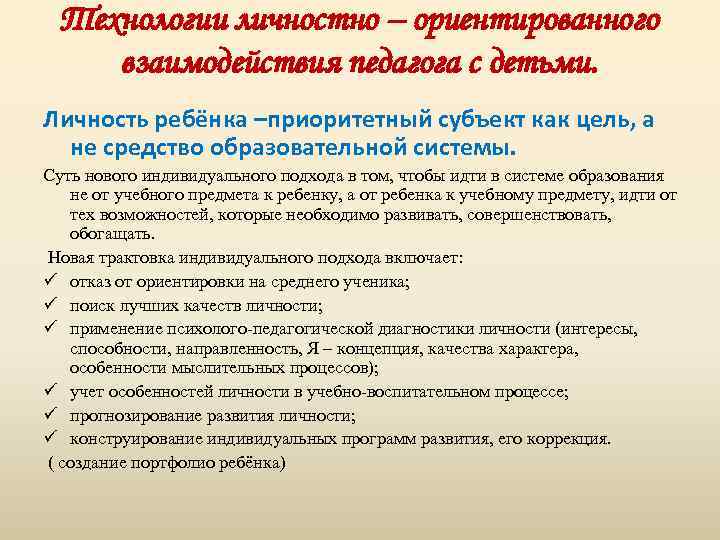 Технологии личностно – ориентированного взаимодействия педагога с детьми.

Личность ребёнка –приоритетный субъект как цель, а не средство образовательной системы.

Суть нового индивидуального подхода в том, чтобы идти в системе образования не от учебного предмета к ребенку, а от ребенка к учебному предмету, идти от тех возможностей, которые необходимо развивать, совершенствовать, обогащать.

Новая трактовка индивидуального подхода включает:

✓ отказ от ориентировки на среднего ученика;
✓ поиск лучших качеств личности;
✓ применение психолого-педагогической диагностики личности (интересы, способности, направленность, Я – концепция, качества характера, особенности мыслительных процессов);
✓ учет особенностей личности в учебно-воспитательном процессе;
✓ прогнозирование развития личности;
✓ конструирование индивидуальных программ развития, его коррекция.

( создание портфолио ребёнка)